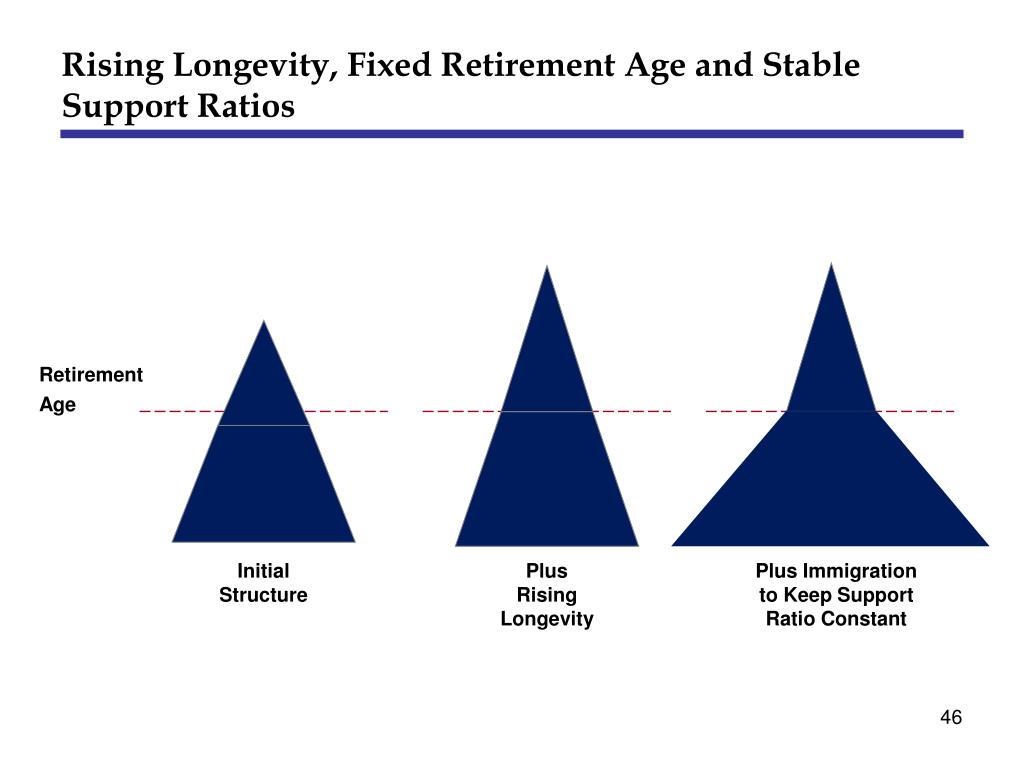 Rising Longevity, Fixed Retirement Age and Stable Support Ratios

Retirement Age

Initial Structure

Plus Rising Longevity

Plus Immigration to Keep Support Ratio Constant

46